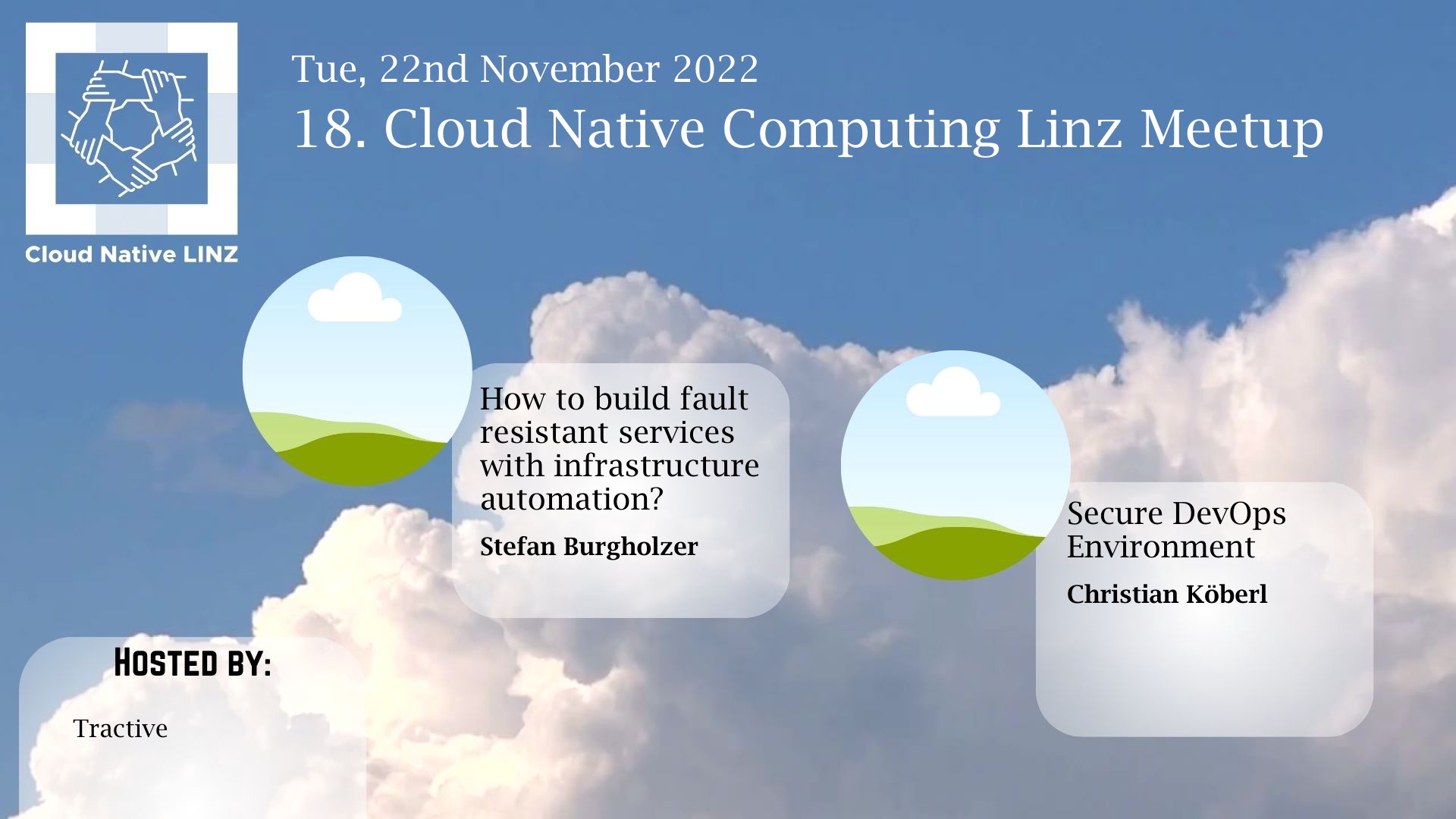 Cloud Native LINZ

Tue, 22nd November 2022
18. Cloud Native Computing Linz Meetup

How to build fault resistant services with infrastructure automation?

Stefan Burgholzer

Secure DevOps Environment

Christian Köberl

HOSTED BY:

Tractive